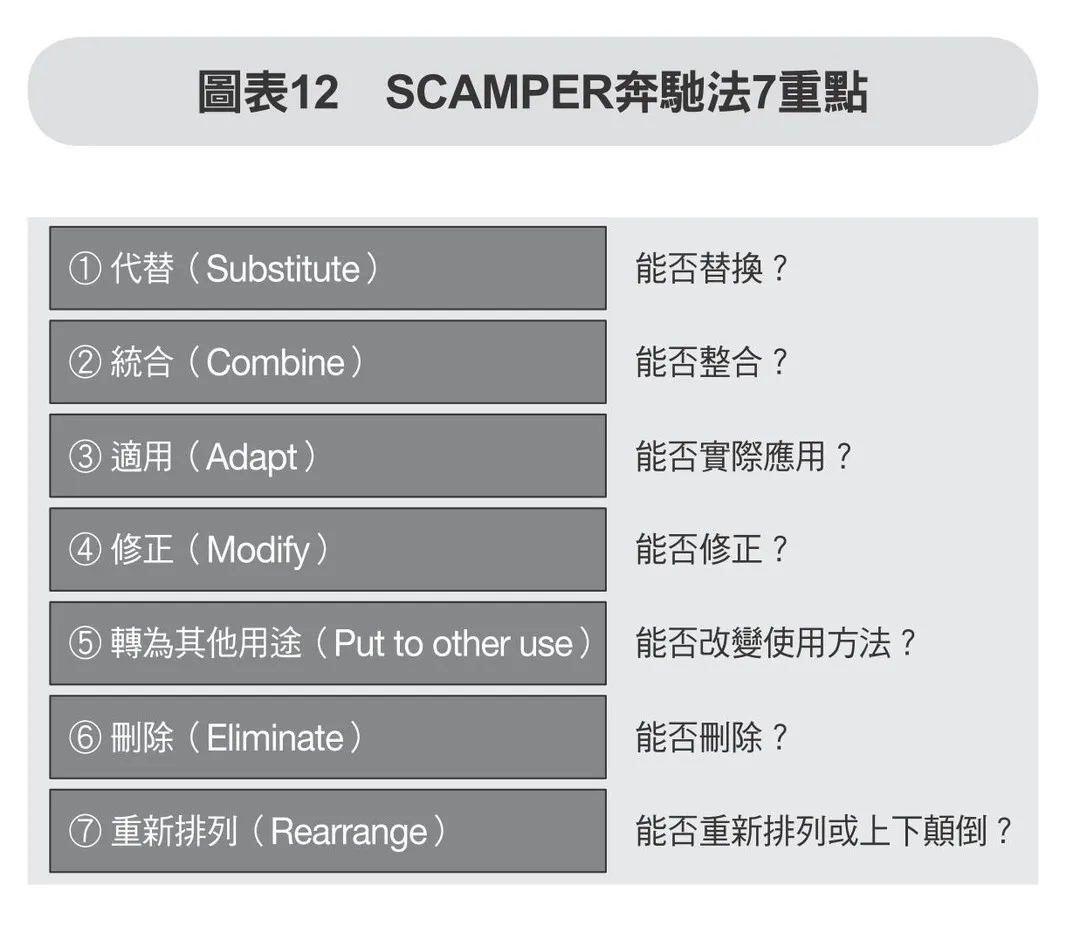 圖表12　SCAMPER奔馳法7重點

| | |
|---|---|
| ① 代替（Substitute） | 能否替換？ |
| ② 統合（Combine） | 能否整合？ |
| ③ 適用（Adapt） | 能否實際應用？ |
| ④ 修正（Modify） | 能否修正？ |
| ⑤ 轉為其他用途（Put to other use） | 能否改變使用方法？ |
| ⑥ 刪除（Eliminate） | 能否刪除？ |
| ⑦ 重新排列（Rearrange） | 能否重新排列或上下顛倒？ |